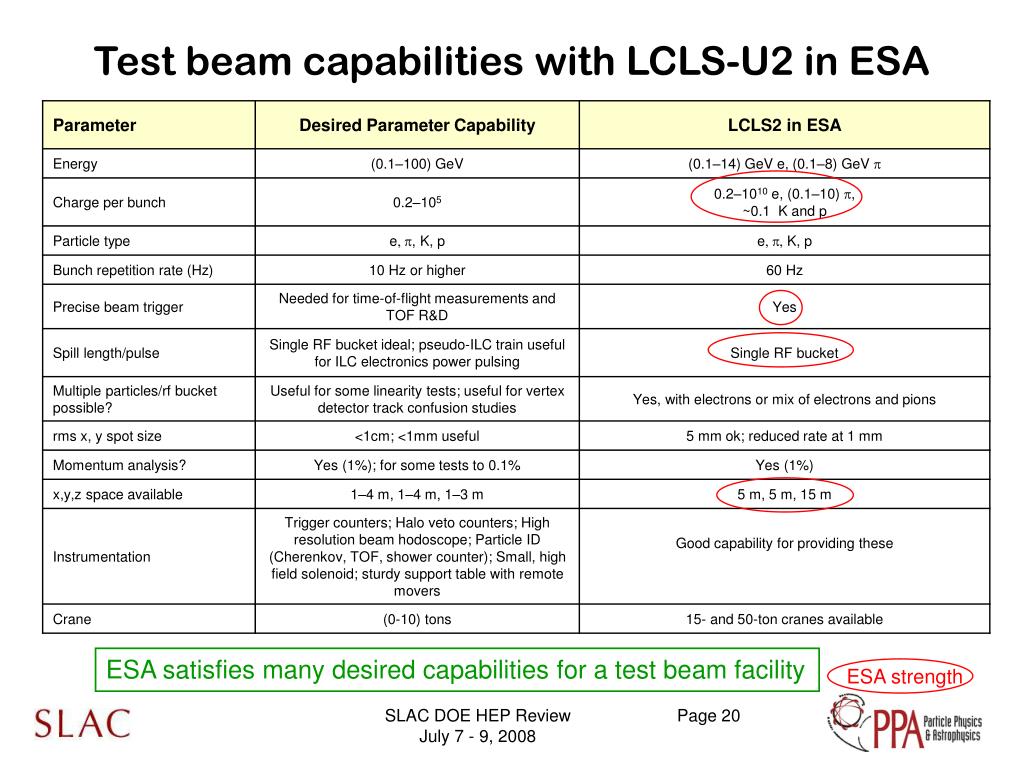 Test beam capabilities with LCLS-U2 in ESA

| Parameter | Desired Parameter Capability | LCLS2 in ESA |
|---|---|---|
| Energy | (0.1–100) GeV | (0.1–14) GeV e, (0.1–8) GeV $\pi$ |
| Charge per bunch | 0.2–$10^5$ | 0.2–$10^{10}$ e, (0.1–10) $\pi$, ~0.1 K and p |
| Particle type | e, $\pi$, K, p | e, $\pi$, K, p |
| Bunch repetition rate (Hz) | 10 Hz or higher | 60 Hz |
| Precise beam trigger | Needed for time-of-flight measurements and TOF R&D | Yes |
| Spill length/pulse | Single RF bucket ideal; pseudo-ILC train useful for ILC electronics power pulsing | Single RF bucket |
| Multiple particles/rf bucket possible? | Useful for some linearity tests; useful for vertex detector track confusion studies | Yes, with electrons or mix of electrons and pions |
| rms x, y spot size | <1cm; <1mm useful | 5 mm ok; reduced rate at 1 mm |
| Momentum analysis? | Yes (1%); for some tests to 0.1% | Yes (1%) |
| x,y,z space available | 1–4 m, 1–4 m, 1–3 m | 5 m, 5 m, 15 m |
| Instrumentation | Trigger counters; Halo veto counters; High resolution beam hodoscope; Particle ID (Cherenkov, TOF, shower counter); Small, high field solenoid; sturdy support table with remote movers | Good capability for providing these |
| Crane | (0-10) tons | 15- and 50-ton cranes available |

ESA satisfies many desired capabilities for a test beam facility

ESA strength

SLAC

SLAC DOE HEP Review
July 7 - 9, 2008

Page 20

PPA Particle Physics & Astrophysics